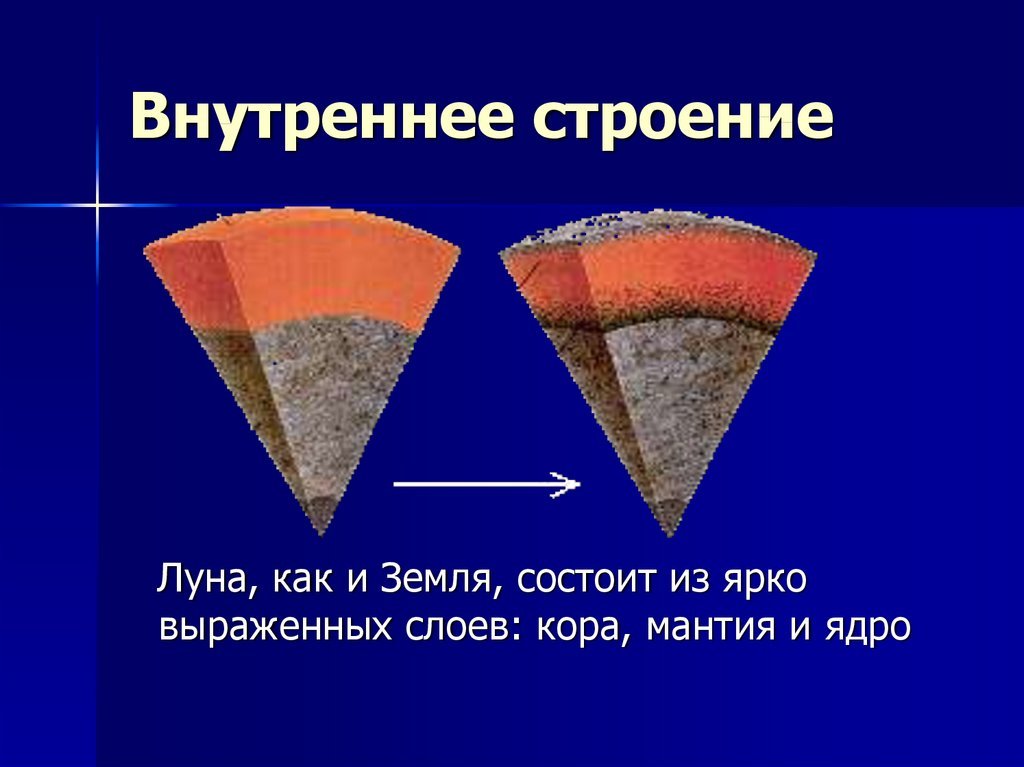 Внутреннее строение

Луна, как и Земля, состоит из ярко выраженных слоев: кора, мантия и ядро